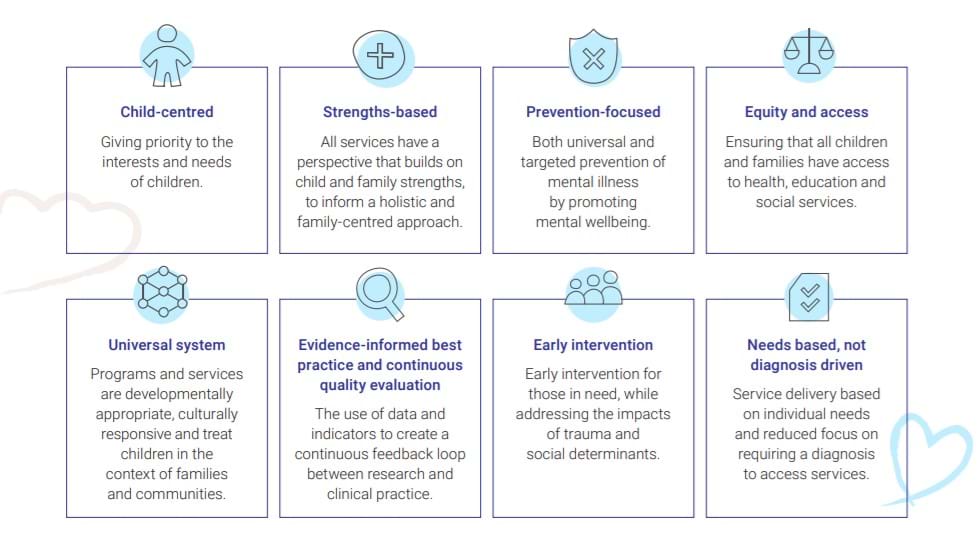 Child-centred

Giving priority to the interests and needs of children.

Strengths-based

All services have a perspective that builds on child and family strengths, to inform a holistic and family-centred approach.

Prevention-focused

Both universal and targeted prevention of mental illness by promoting mental wellbeing.

Equity and access

Ensuring that all children and families have access to health, education and social services.

Universal system

Programs and services are developmentally appropriate, culturally responsive and treat children in the context of families and communities.

Evidence-informed best practice and continuous quality evaluation

The use of data and indicators to create a continuous feedback loop between research and clinical practice.

Early intervention

Early intervention for those in need, while addressing the impacts of trauma and social determinants.

Needs based, not diagnosis driven

Service delivery based on individual needs and reduced focus on requiring a diagnosis to access services.